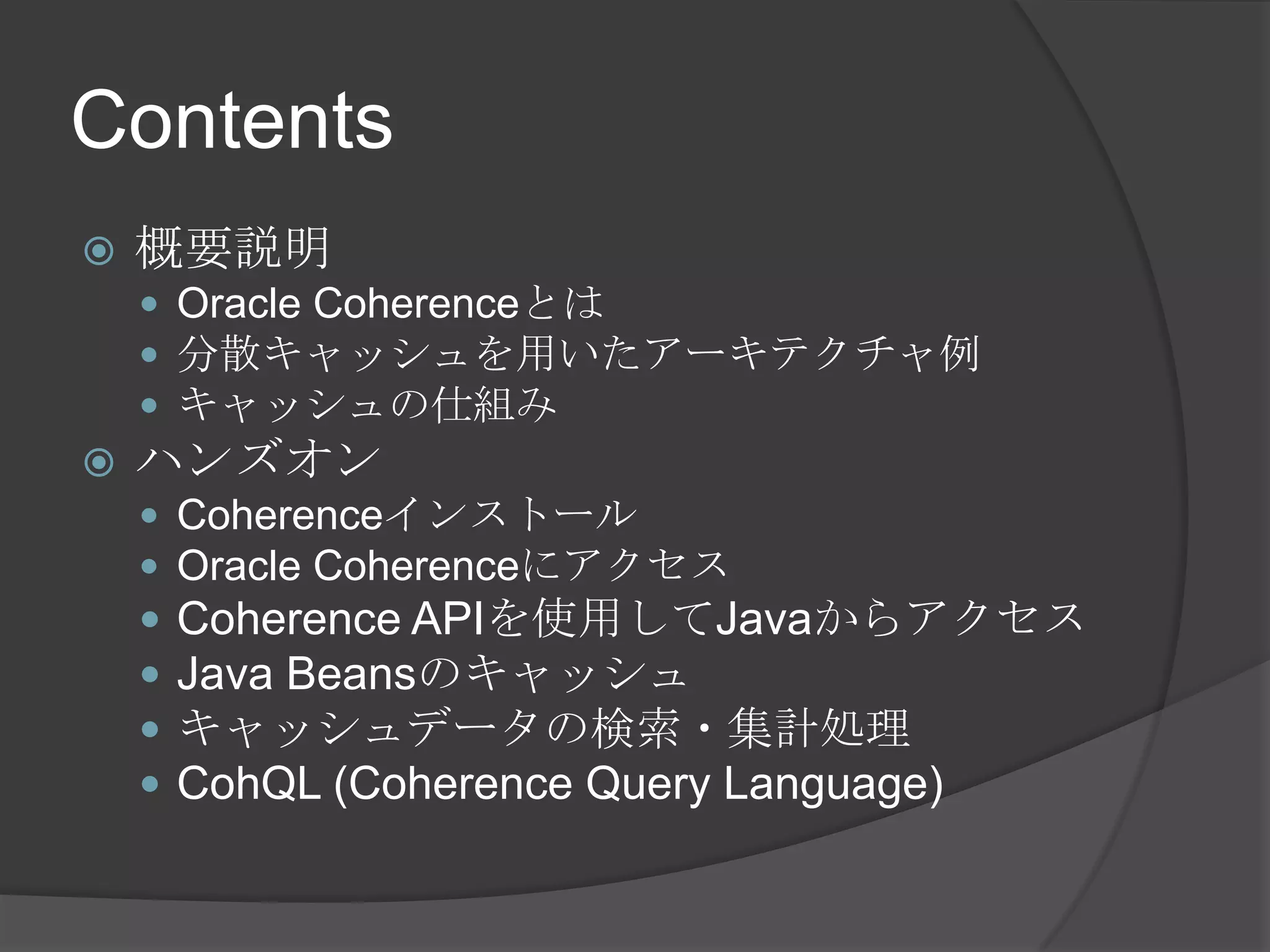 Contents

概要説明

Oracle Coherenceとは

分散キャッシュを用いたアーキテクチャ例

キャッシュの仕組み

ハンズオン

Coherenceインストール

Oracle Coherenceにアクセス

Coherence APIを使用してJavaからアクセス

Java Beansのキャッシュ

キャッシュデータの検索・集計処理

CohQL (Coherence Query Language)